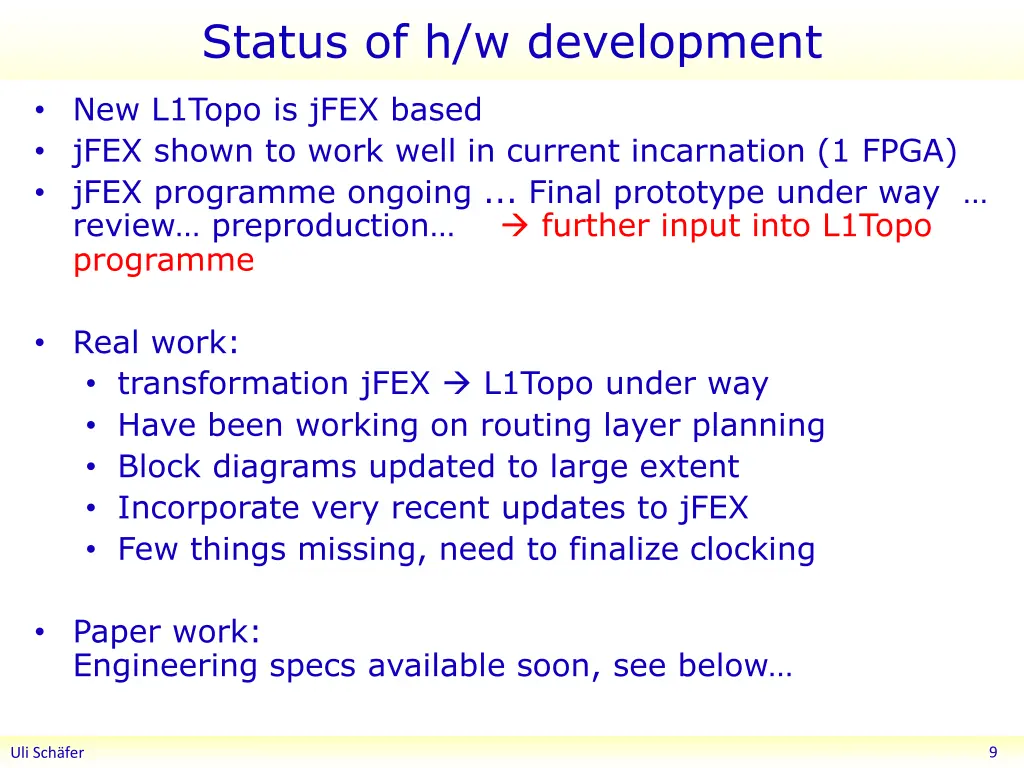 Status of h/w development

• New L1Topo is jFEX based
• jFEX shown to work well in current incarnation (1 FPGA)
• jFEX programme ongoing ... Final prototype under way … review… preproduction… → further input into L1Topo programme

• Real work:
  • transformation jFEX → L1Topo under way
  • Have been working on routing layer planning
  • Block diagrams updated to large extent
  • Incorporate very recent updates to jFEX
  • Few things missing, need to finalize clocking

• Paper work:
Engineering specs available soon, see below…

Uli Schäfer

9